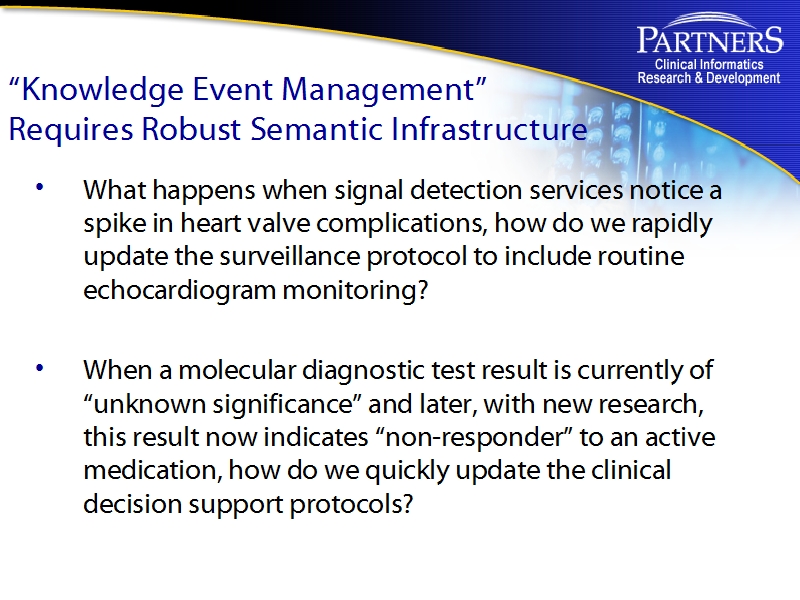 PARTNERS
Clinical Informatics
Research & Development

“Knowledge Event Management”
Requires Robust Semantic Infrastructure

• What happens when signal detection services notice a spike in heart valve complications, how do we rapidly update the surveillance protocol to include routine echocardiogram monitoring?

• When a molecular diagnostic test result is currently of “unknown significance” and later, with new research, this result now indicates “non-responder” to an active medication, how do we quickly update the clinical decision support protocols?